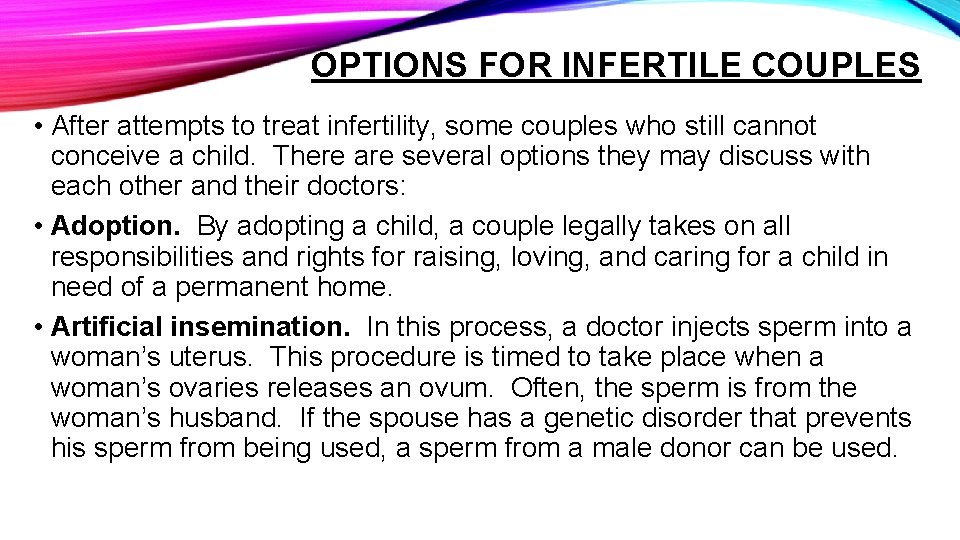 OPTIONS FOR INFERTILE COUPLES

• After attempts to treat infertility, some couples who still cannot conceive a child. There are several options they may discuss with each other and their doctors:

• Adoption. By adopting a child, a couple legally takes on all responsibilities and rights for raising, loving, and caring for a child in need of a permanent home.

• Artificial insemination. In this process, a doctor injects sperm into a woman's uterus. This procedure is timed to take place when a woman's ovaries releases an ovum. Often, the sperm is from the woman's husband. If the spouse has a genetic disorder that prevents his sperm from being used, a sperm from a male donor can be used.